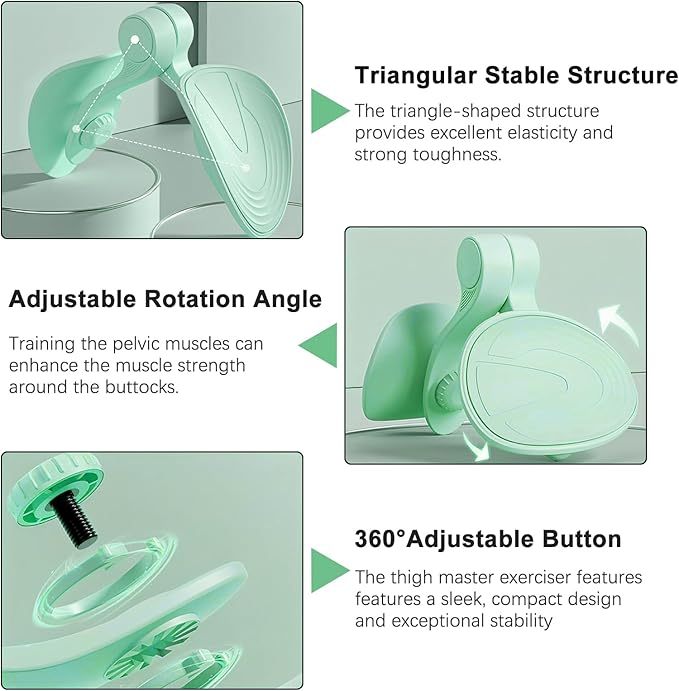 Triangular Stable Structure

The triangle-shaped structure provides excellent elasticity and strong toughness.

Adjustable Rotation Angle

Training the pelvic muscles can enhance the muscle strength around the buttocks.

360°Adjustable Button

The thigh master exerciser features features a sleek, compact design and exceptional stability